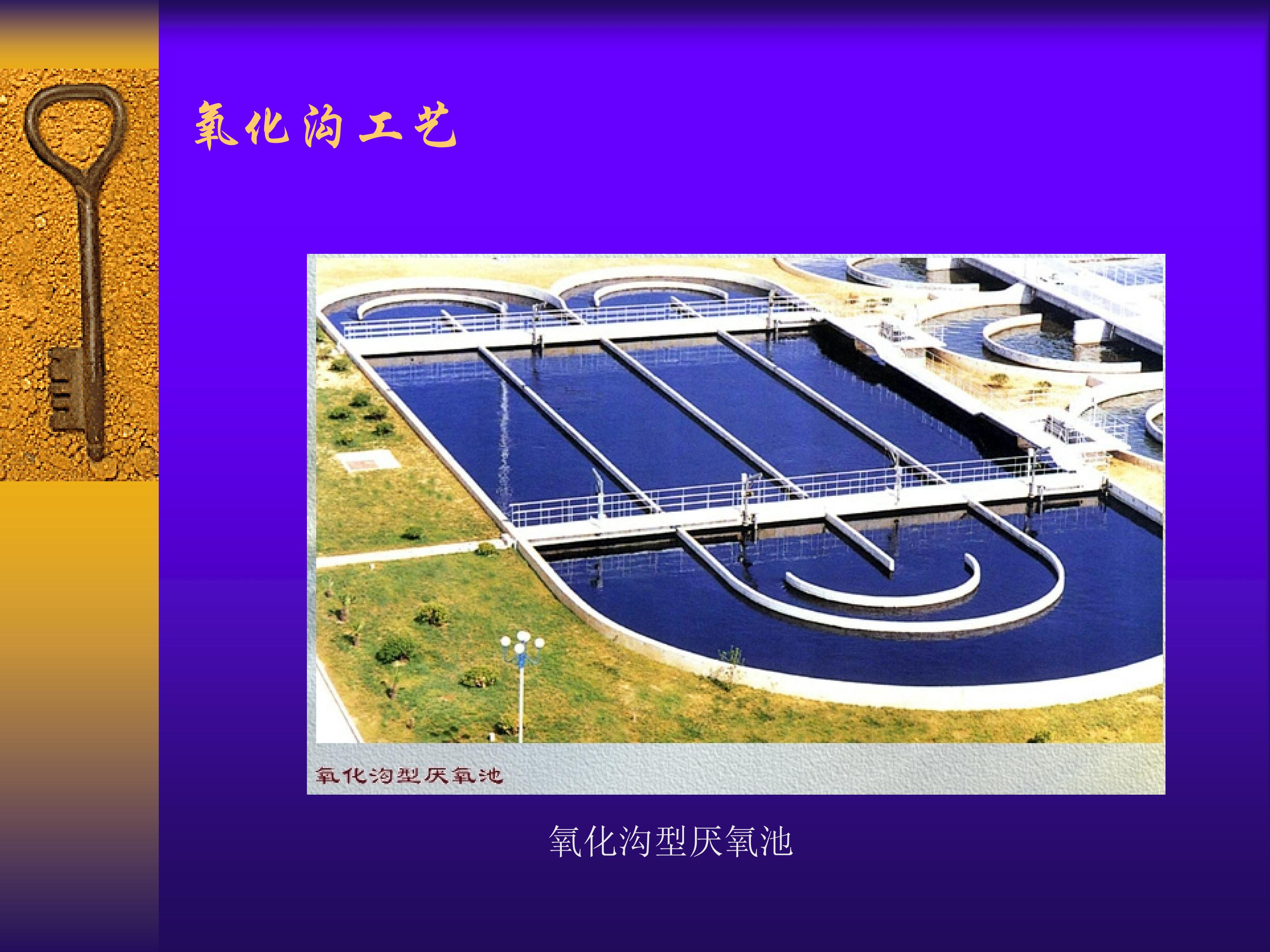 氧化沟工艺

氧化沟型厌氧池

氧化沟型厌氧池